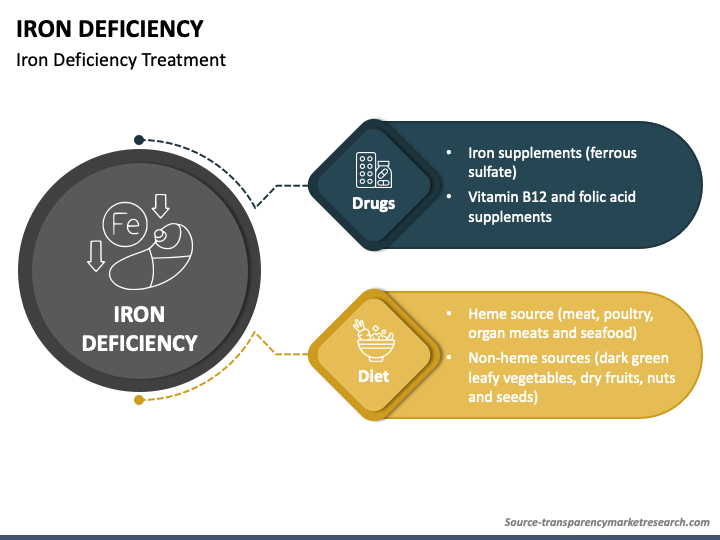 IRON DEFICIENCY
Iron Deficiency Treatment

Fe

IRON DEFICIENCY

Drugs

• Iron supplements (ferrous sulfate)
• Vitamin B12 and folic acid supplements

Diet

• Heme source (meat, poultry, organ meats and seafood)
• Non-heme sources (dark green leafy vegetables, dry fruits, nuts and seeds)

Source-transparencymarketresearch.com